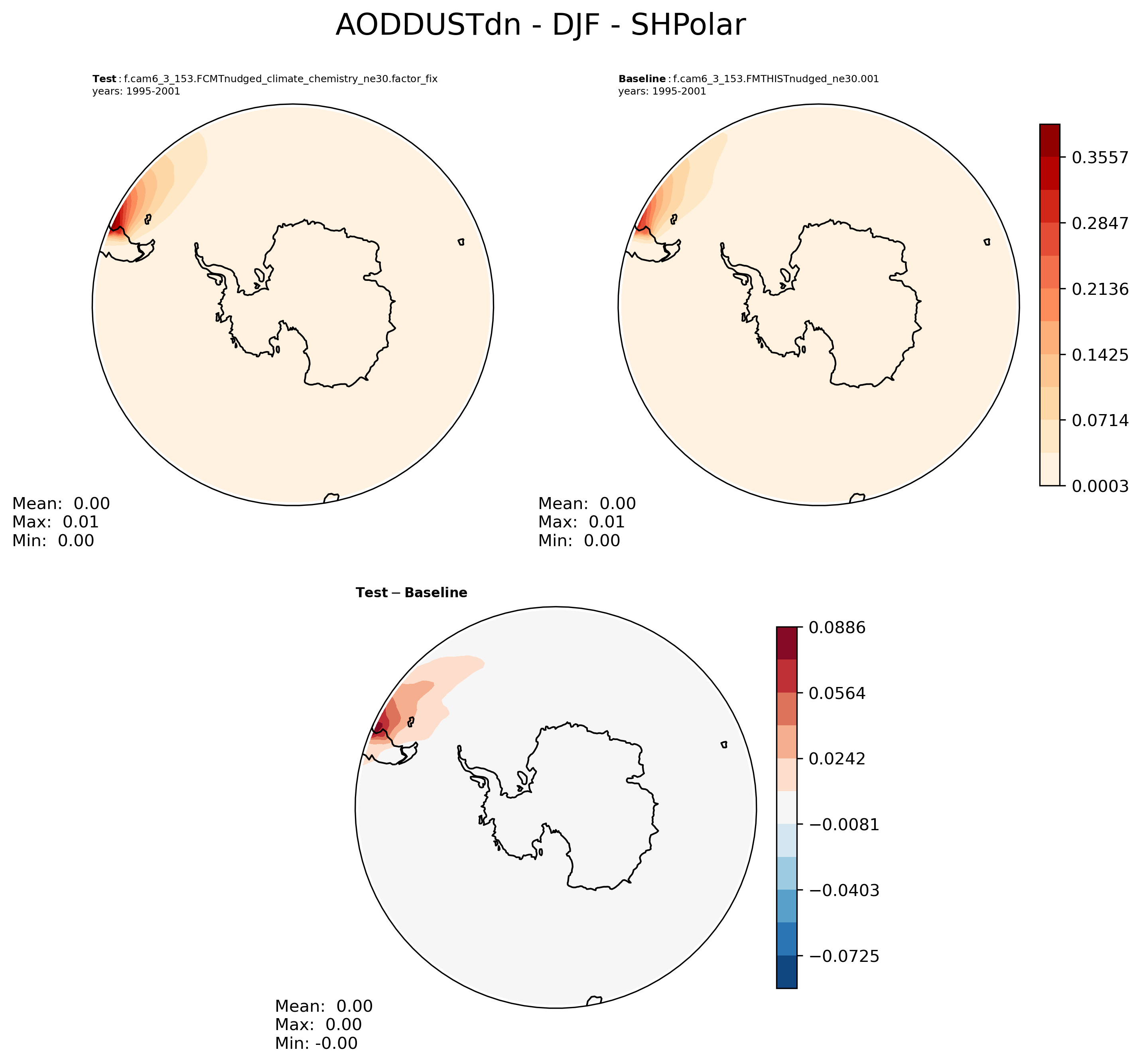 AODDUSTdn - DJF - SHPolar

**Test** : f.cam6_3_153.FCMTnudged_climate_chemistry_ne30.factor_fix
years: 1995-2001

Mean: 0.00
Max: 0.01
Min: 0.00

**Baseline** : f.cam6_3_153.FMTHISTnudged_ne30.001
years: 1995-2001

Mean: 0.00
Max: 0.01
Min: 0.00

0.3557
0.2847
0.2136
0.1425
0.0714
0.0003

**Test − Baseline**

Mean: 0.00
Max: 0.00
Min: -0.00

0.0886
0.0564
0.0242
−0.0081
−0.0403
−0.0725